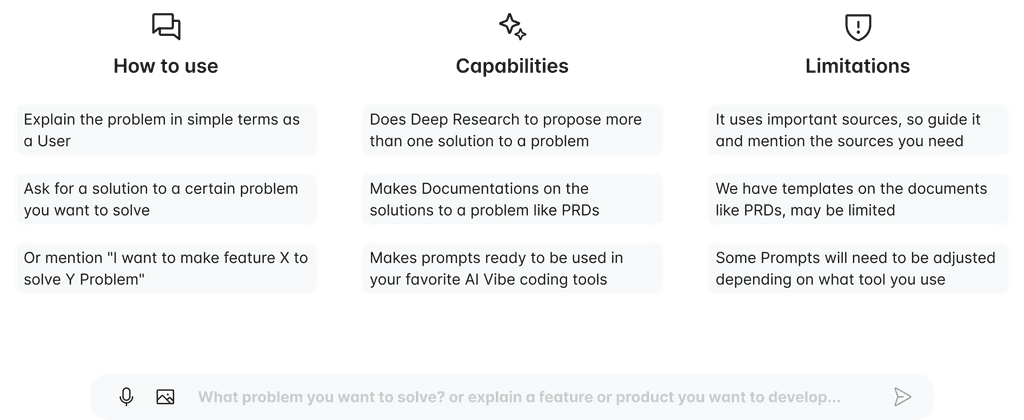 How to use

Explain the problem in simple terms as a User

Ask for a solution to a certain problem you want to solve

Or mention "I want to make feature X to solve Y Problem"

Capabilities

Does Deep Research to propose more than one solution to a problem

Makes Documentations on the solutions to a problem like PRDs

Makes prompts ready to be used in your favorite AI Vibe coding tools

Limitations

It uses important sources, so guide it and mention the sources you need

We have templates on the documents like PRDs, may be limited

Some Prompts will need to be adjusted depending on what tool you use

What problem you want to solve? or explain a feature or product you want to develop...